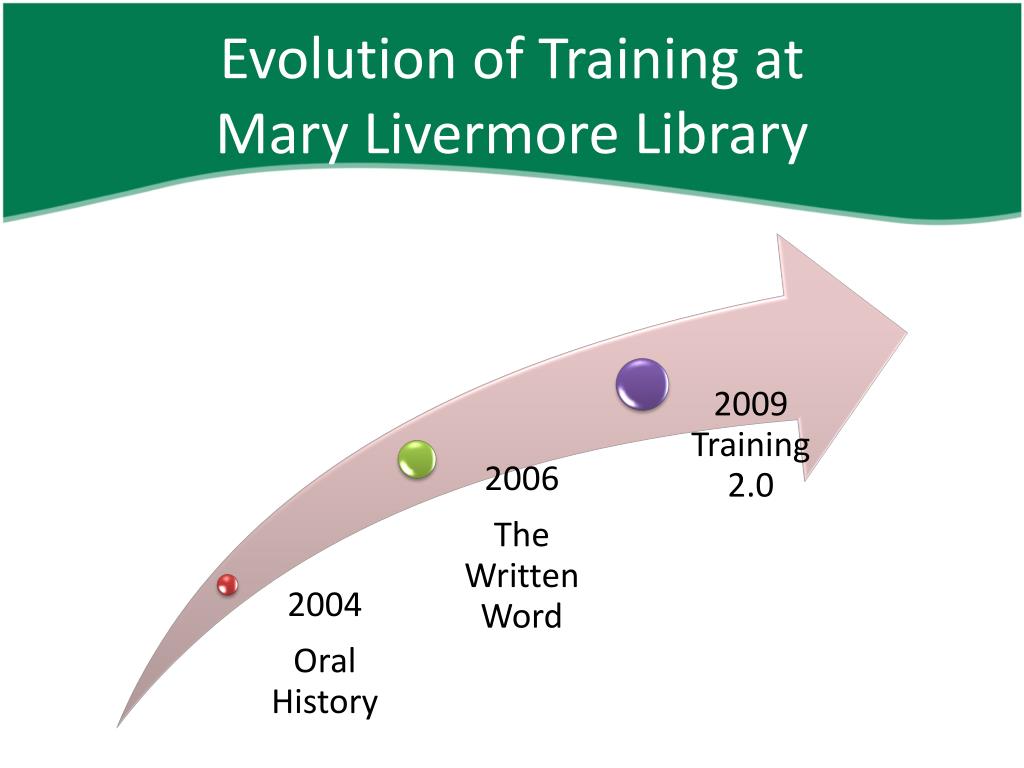 Evolution of Training at Mary Livermore Library

2004

Oral History

2006

The Written Word

2009 Training 2.0